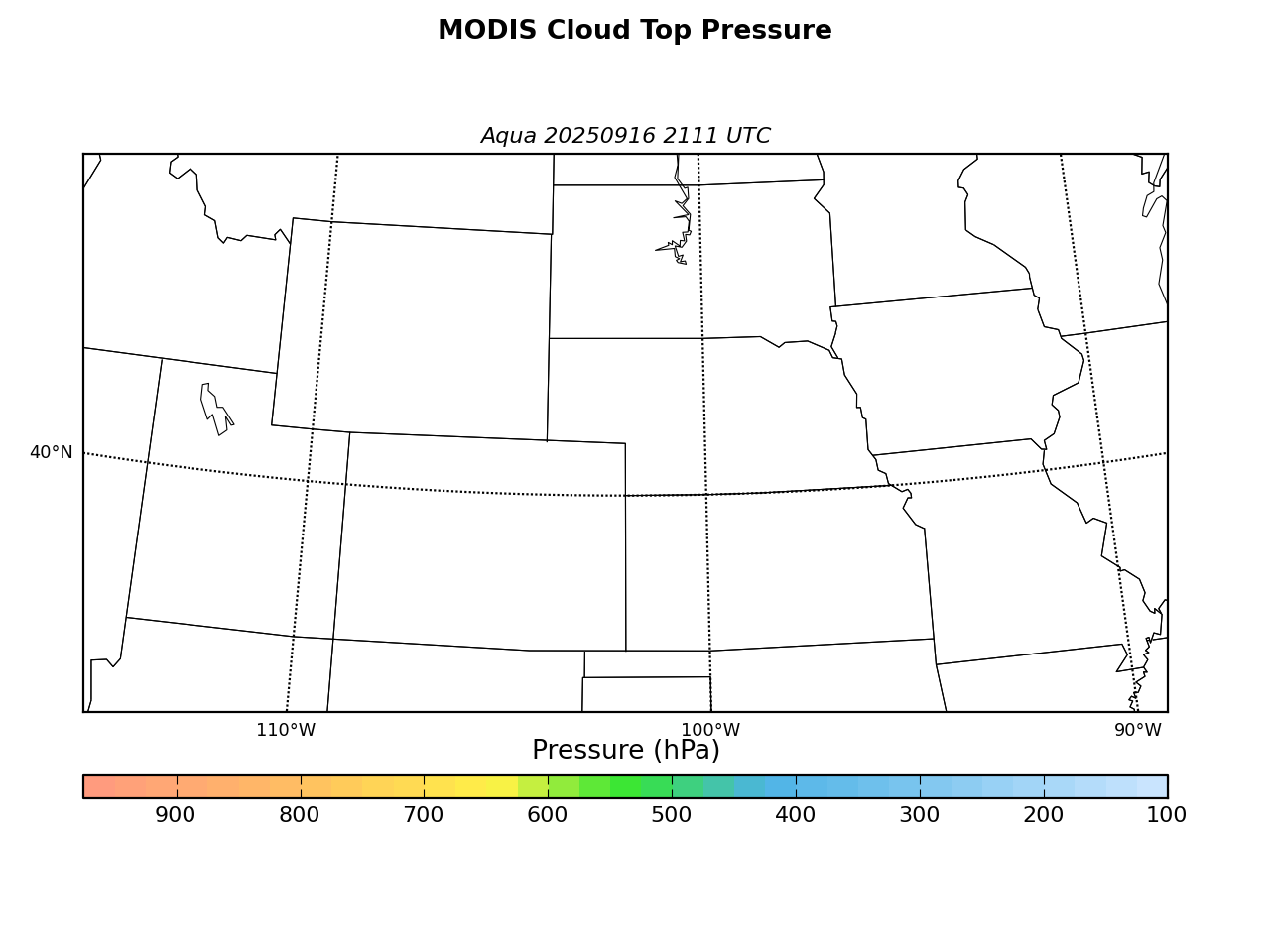 MODIS Cloud Top Pressure

Aqua 20250916 2111 UTC

40°N

110°W

100°W

90°W

Pressure (hPa)

900
800
700
600
500
400
300
200
100